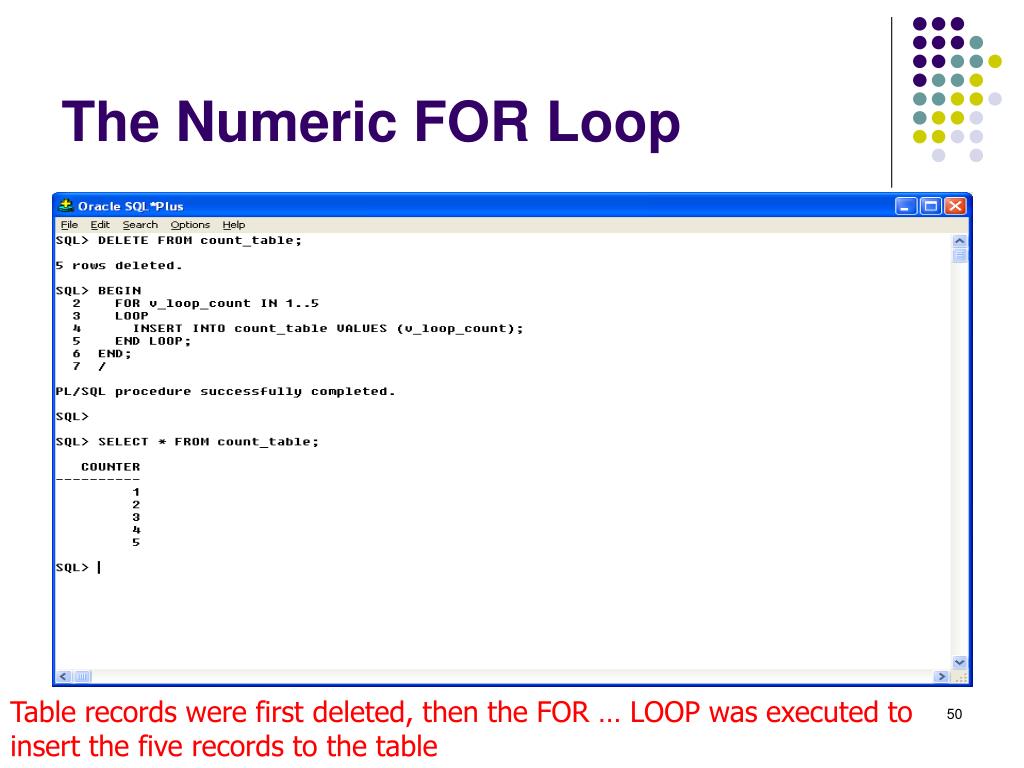 The Numeric FOR Loop

Oracle SQL*Plus

File Edit Search Options Help

SQL> DELETE FROM count_table;

5 rows deleted.

SQL> BEGIN
  2    FOR v_loop_count IN 1..5
  3    LOOP
  4      INSERT INTO count_table VALUES (v_loop_count);
  5    END LOOP;
  6  END;
  7  /

PL/SQL procedure successfully completed.

SQL>

SQL> SELECT * FROM count_table;

   COUNTER
----------
         1
         2
         3
         4
         5

SQL>

Table records were first deleted, then the FOR … LOOP was executed to insert the five records to the table

50